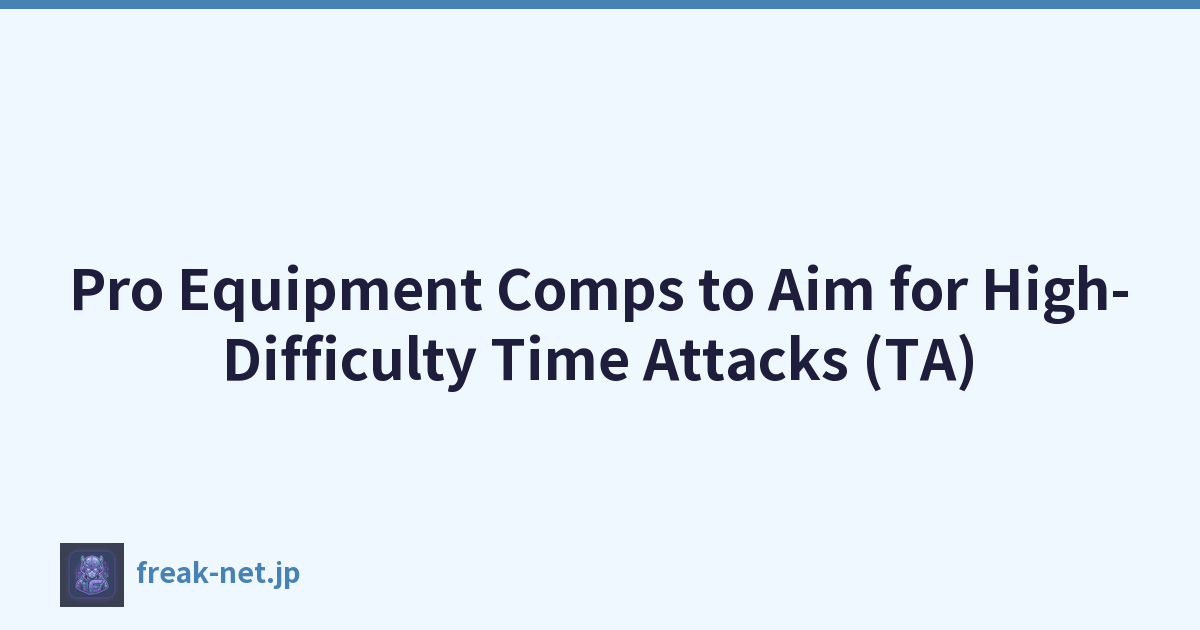 Pro Equipment Comps to Aim for High-Difficulty Time Attacks (TA)

freak-net.jp